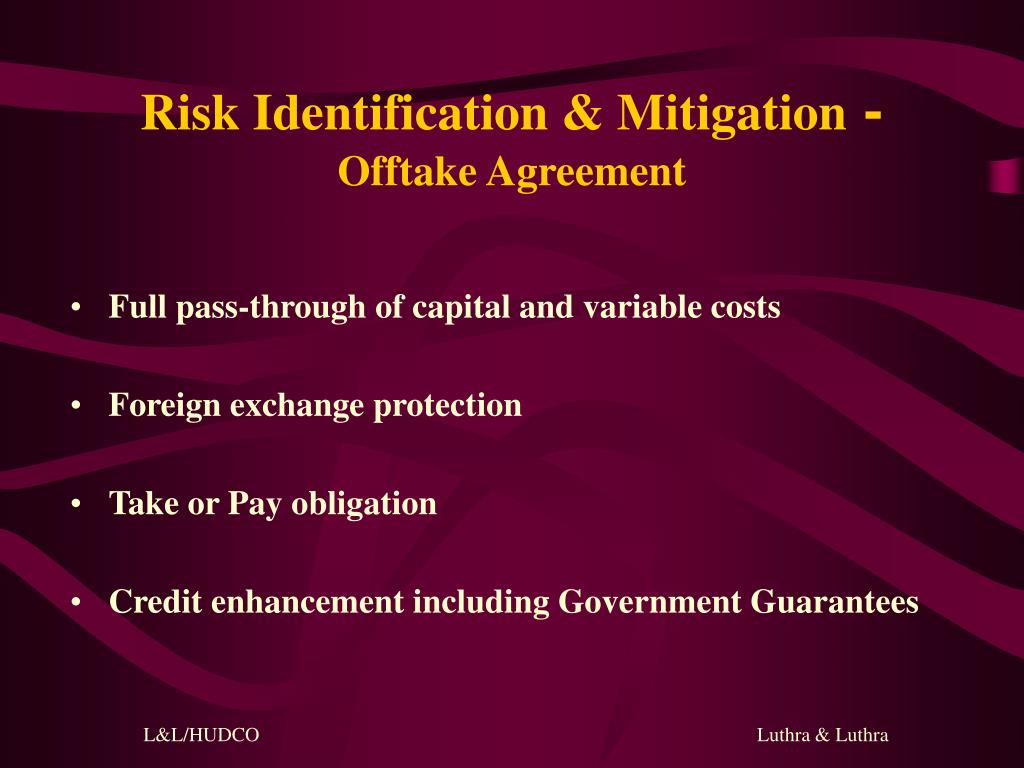 Risk Identification & Mitigation -
Offtake Agreement

• Full pass-through of capital and variable costs

• Foreign exchange protection

• Take or Pay obligation

• Credit enhancement including Government Guarantees

L&L/HUDCO

Luthra & Luthra